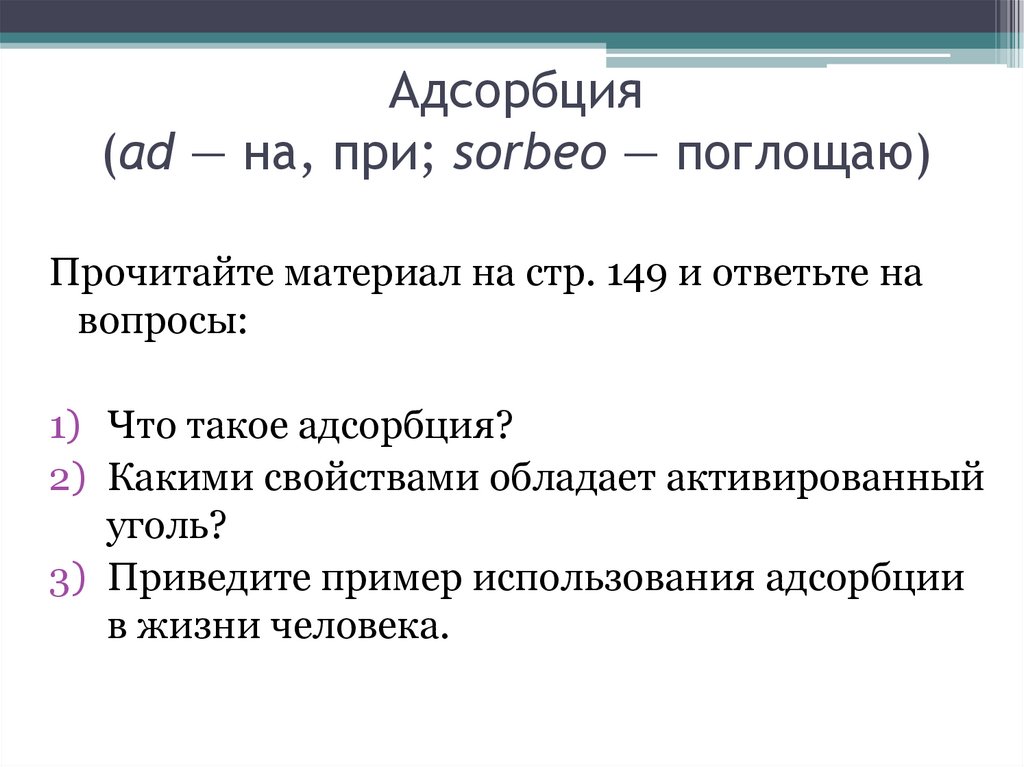 Адсорбция
(ad — на, при; sorbeo — поглощаю)

Прочитайте материал на стр. 149 и ответьте на вопросы:

1) Что такое адсорбция?
2) Какими свойствами обладает активированный уголь?
3) Приведите пример использования адсорбции в жизни человека.